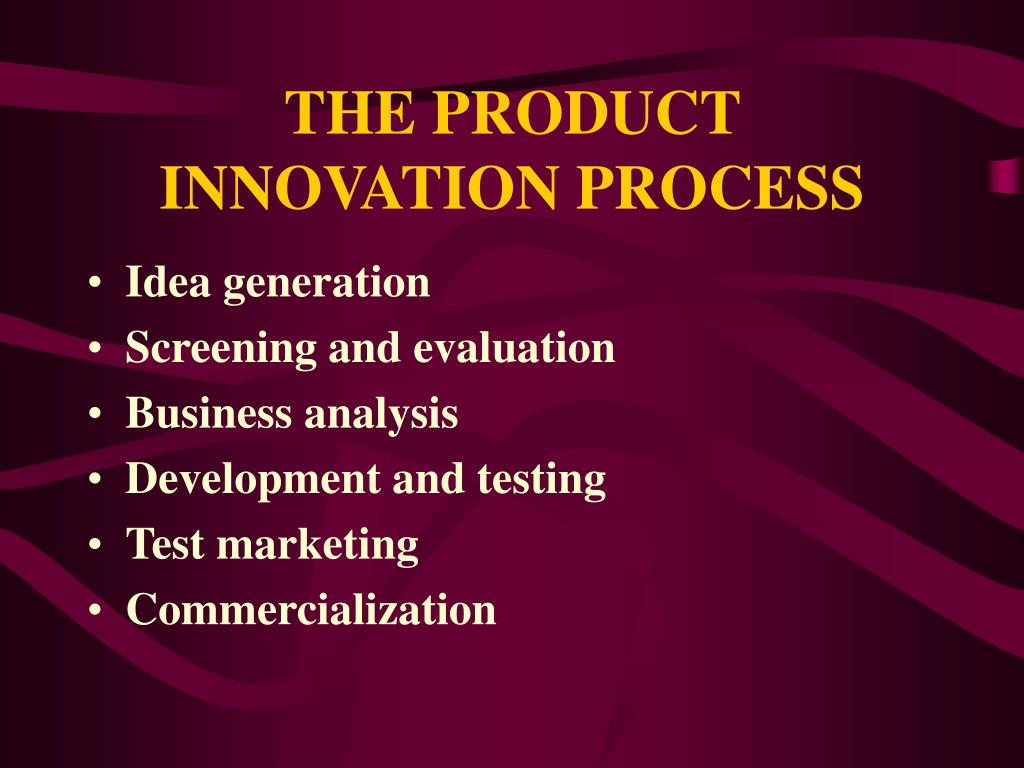 THE PRODUCT INNOVATION PROCESS

• Idea generation
• Screening and evaluation
• Business analysis
• Development and testing
• Test marketing
• Commercialization